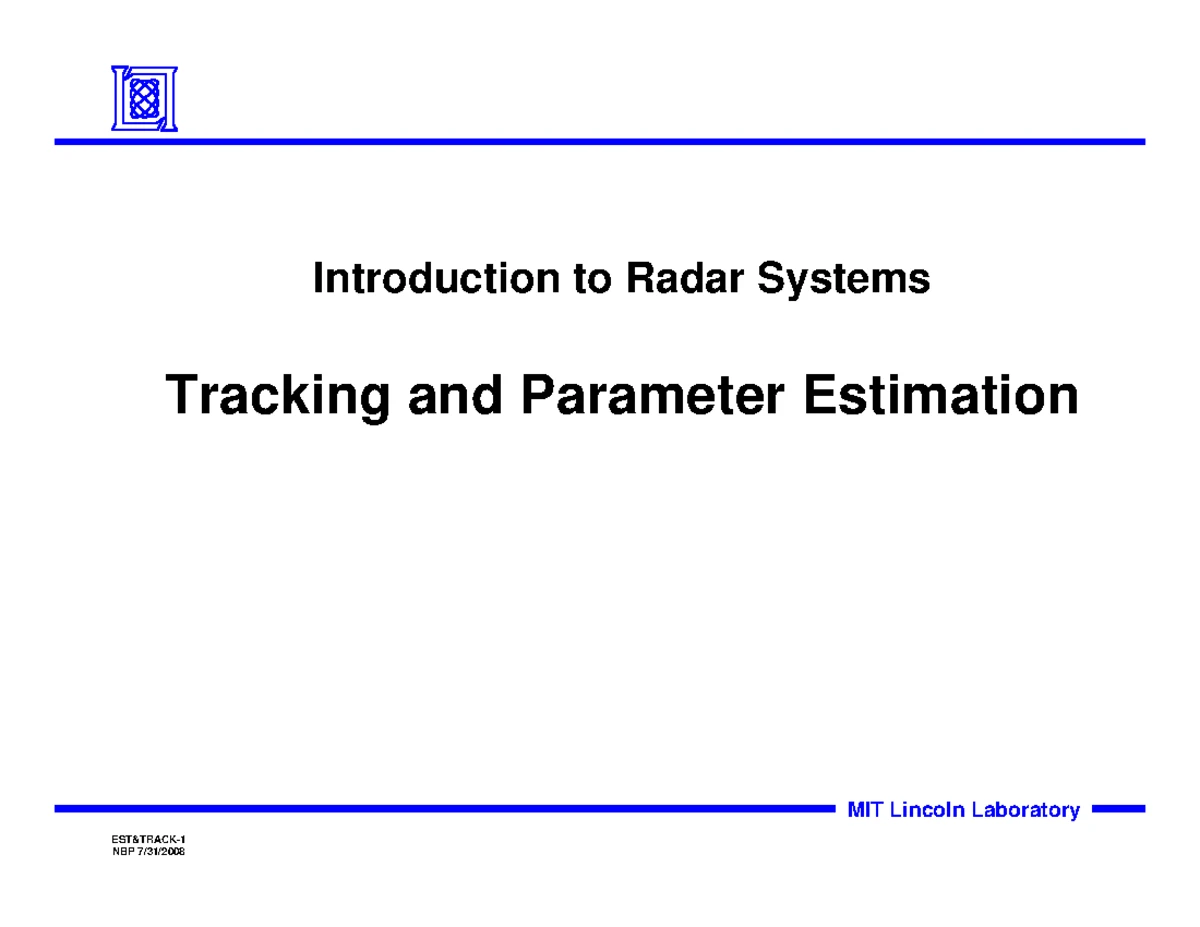 Introduction to Radar Systems

Tracking and Parameter Estimation

MIT Lincoln Laboratory

EST&TRACK-1
NBP 7/31/2008